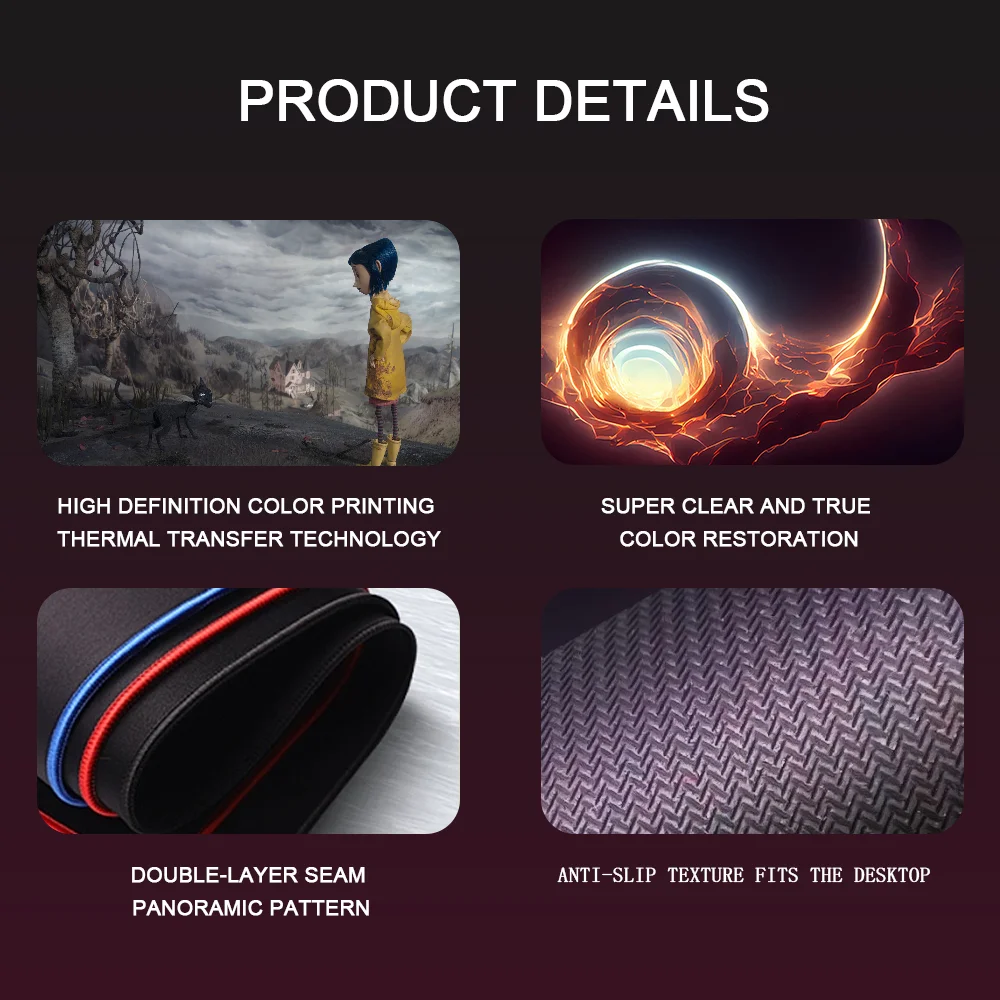 PRODUCT DETAILS

HIGH DEFINITION COLOR PRINTING THERMAL TRANSFER TECHNOLOGY

SUPER CLEAR AND TRUE COLOR RESTORATION

DOUBLE-LAYER SEAM PANORAMIC PATTERN

ANTI-SLIP TEXTURE FITS THE DESKTOP